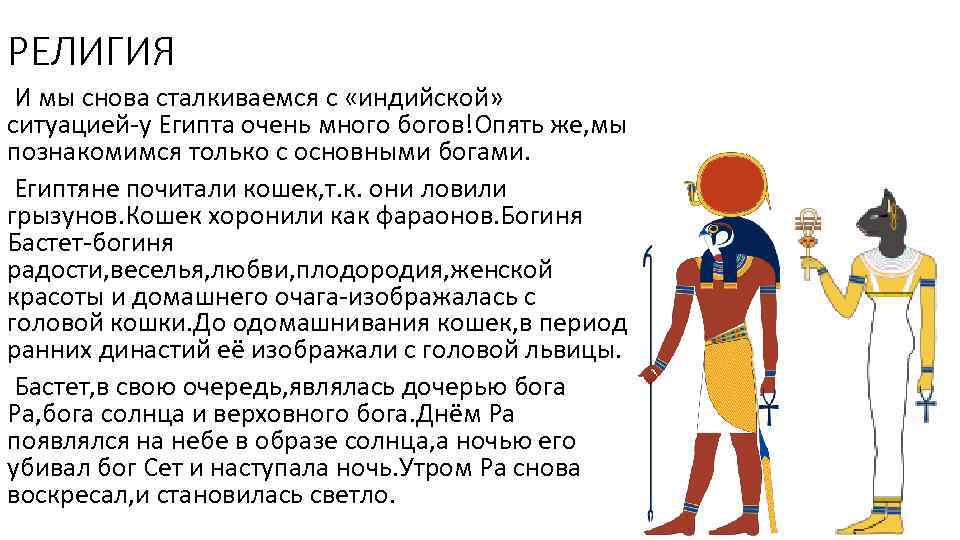 РЕЛИГИЯ

И мы снова сталкиваемся с «индийской» ситуацией-у Египта очень много богов!Опять же,мы познакомимся только с основными богами.

Египтяне почитали кошек,т.к. они ловили грызунов.Кошек хоронили как фараонов.Богиня Бастет-богиня радости,веселья,любви,плодородия,женской красоты и домашнего очага-изображалась с головой кошки.До одомашнивания кошек,в период ранних династий её изображали с головой львицы.

Бастет,в свою очередь,являлась дочерью бога Ра,бога солнца и верховного бога.Днём Ра появлялся на небе в образе солнца,а ночью его убивал бог Сет и наступала ночь.Утром Ра снова воскресал,и становилась светло.